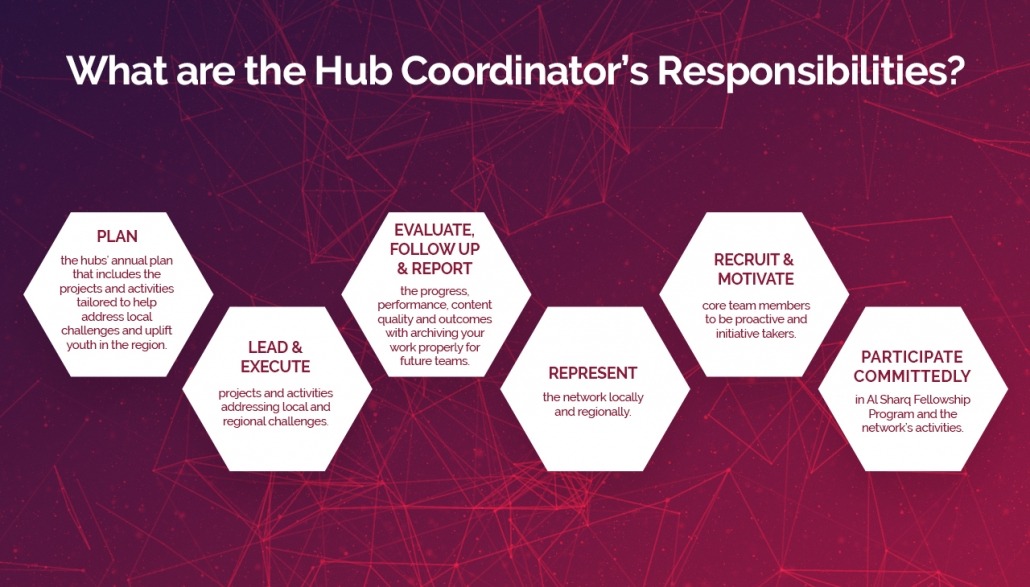 What are the Hub Coordinator's Responsibilities?

PLAN

the hubs' annual plan that includes the projects and activities tailored to help address local challenges and uplift youth in the region.

LEAD & EXECUTE

projects and activities addressing local and regional challenges.

EVALUATE, FOLLOW UP & REPORT

the progress, performance, content quality and outcomes with archiving your work properly for future teams.

REPRESENT

the network locally and regionally.

RECRUIT & MOTIVATE

core team members to be proactive and initiative takers.

PARTICIPATE COMMITTEDLY

in Al Sharq Fellowship Program and the network's activities.